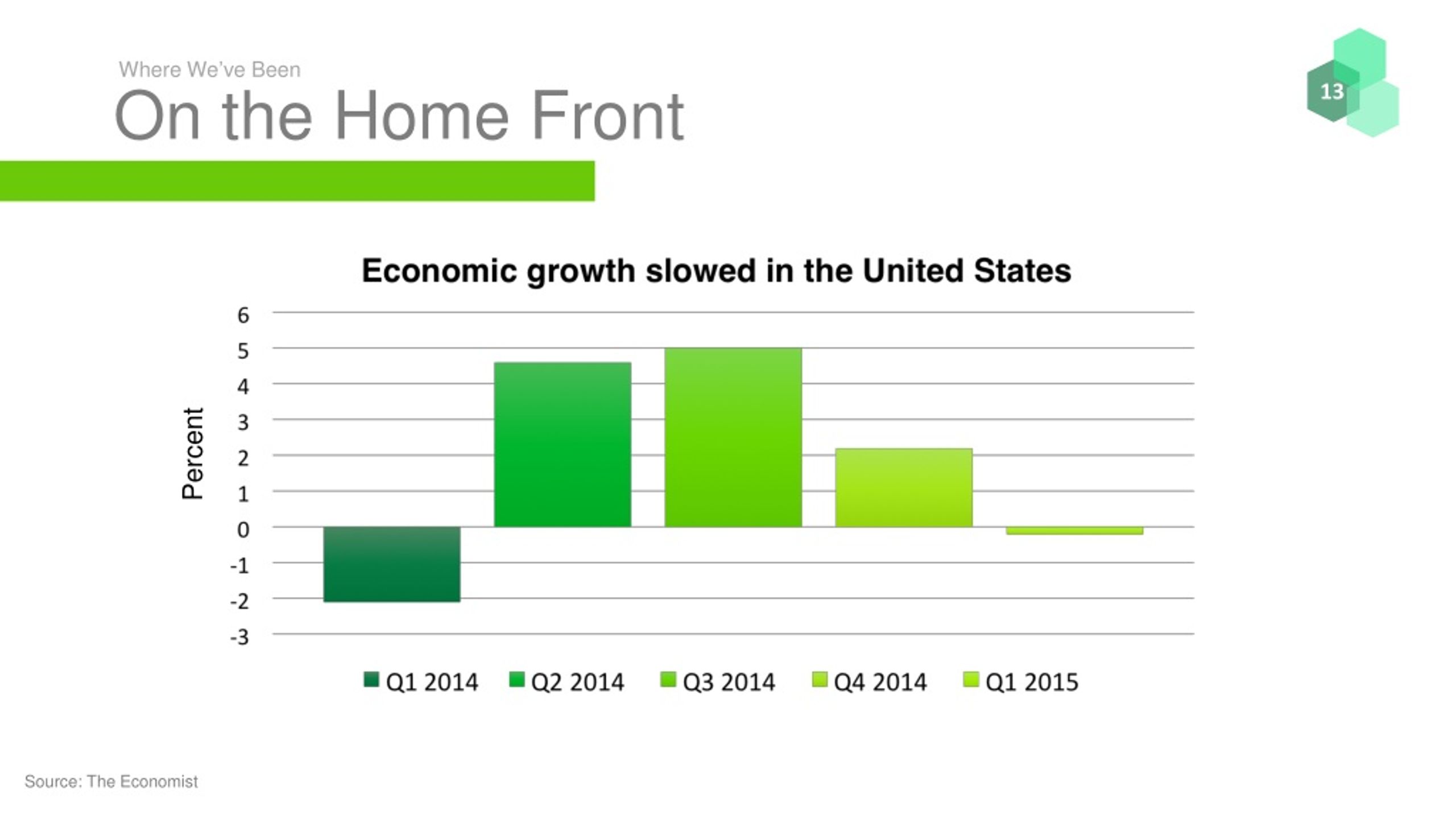 Where We've Been

On the Home Front

13

Economic growth slowed in the United States

Percent

6
5
4
3
2
1
0
-1
-2
-3

Q1 2014 Q2 2014 Q3 2014 Q4 2014 Q1 2015

Source: The Economist